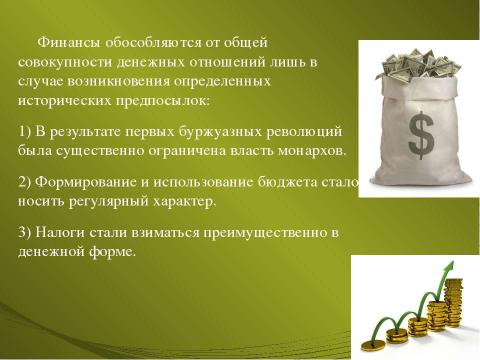 Финансы обособляются от общей совокупности денежных отношений лишь в случае возникновения определенных исторических предпосылок:

1) В результате первых буржуазных революций была существенно ограничена власть монархов.

2) Формирование и использование бюджета стало носить регулярный характер.

3) Налоги стали взиматься преимущественно в денежной форме.

$